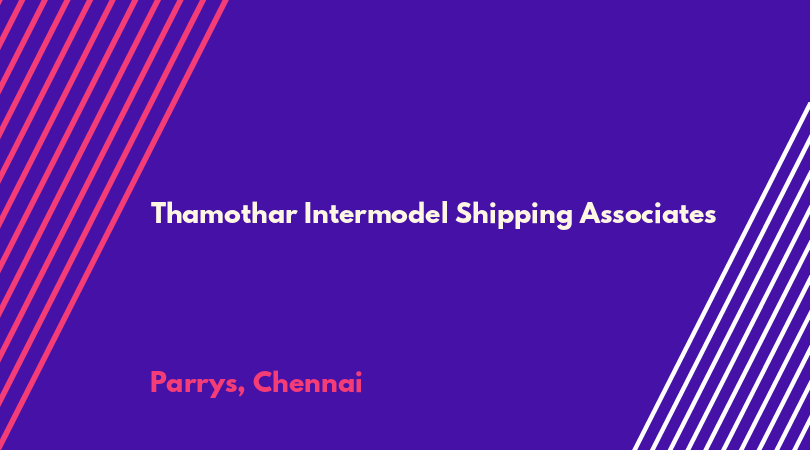 Thamothar Intermodel Shipping Associates

Parrys, Chennai